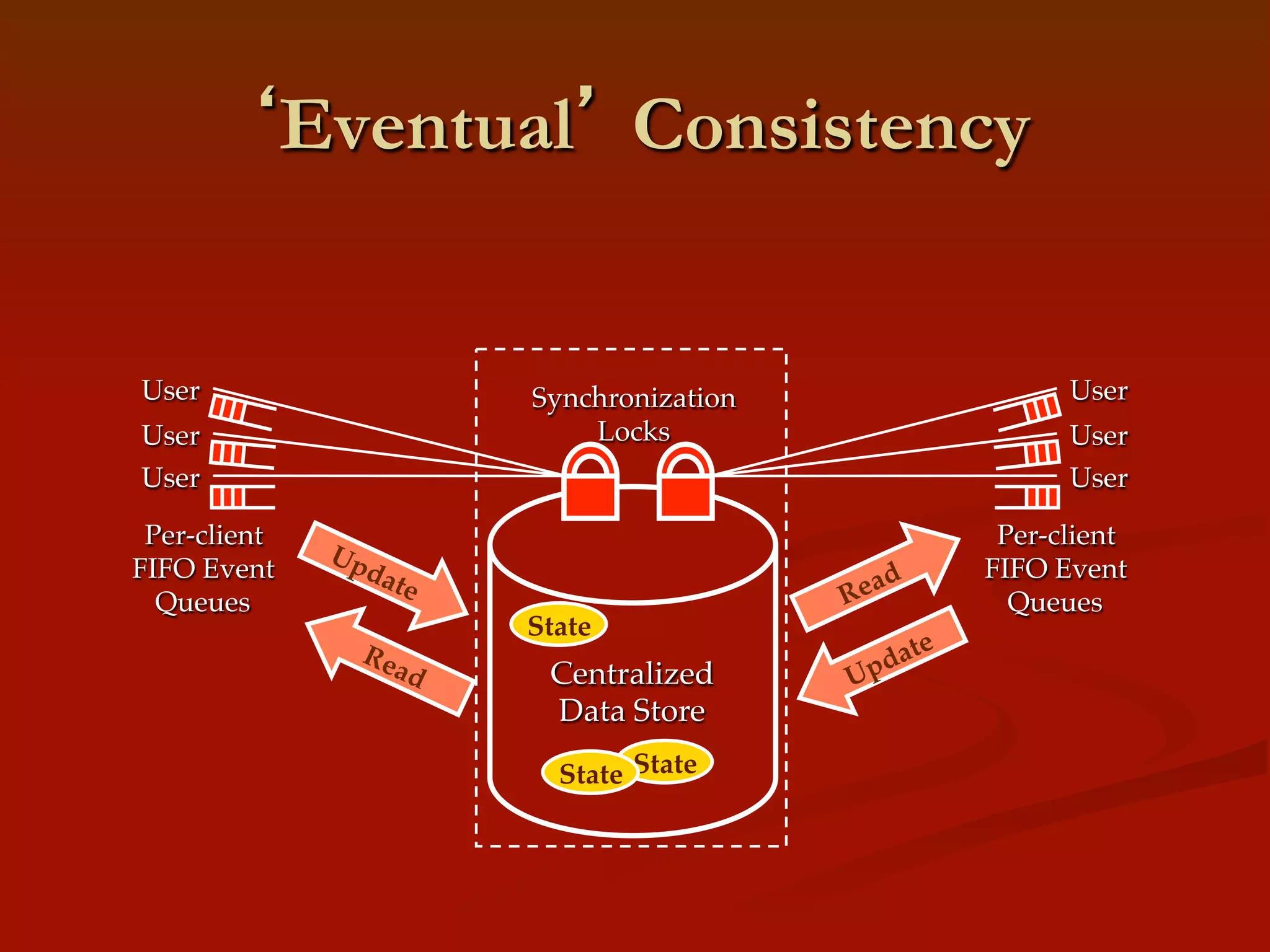 ‘Eventual’ Consistency

User
User
User

Per-client FIFO Event Queues

Update

Read

Synchronization Locks

State

Centralized Data Store

State
State

User
User
User

Per-client FIFO Event Queues

Read

Update